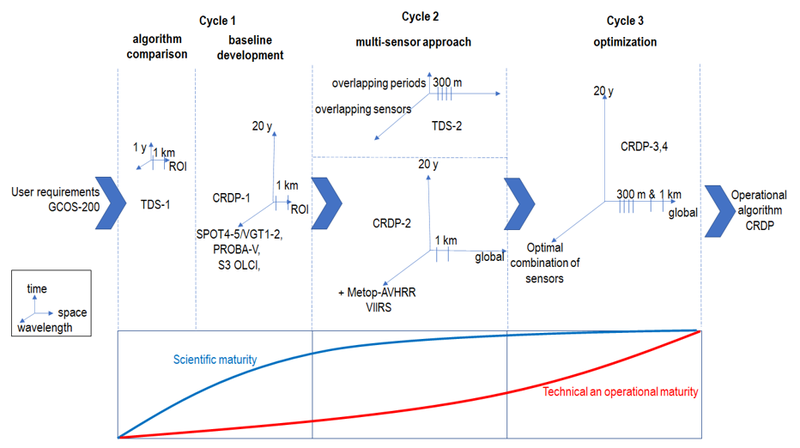 Cycle 1

algorithm comparison

baseline development

Cycle 2

multi-sensor approach

Cycle 3

optimization

User requirements GCOS-200

1 y

1 km

ROI

TDS-1

20 y

CRDP-1

1 km

ROI

SPOT4-5/VGT1-2, PROBA-V, S3 OLCI,

overlapping periods

300 m

overlapping sensors

TDS-2

20 y

CRDP-2

1 km

global

+ Metop-AVHRR VIIRS

20 y

CRDP-3,4

300 m & 1 km

global

Optimal combination of sensors

Operational algorithm CRDP

time

space

wavelength

Scientific maturity

Technical an operational maturity